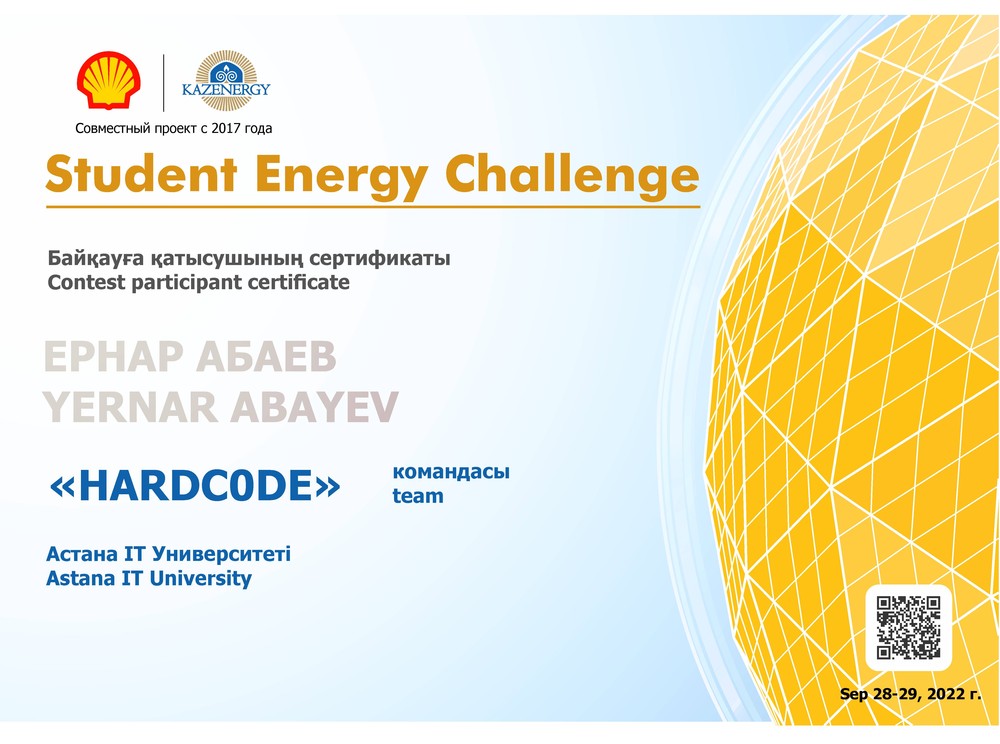 KAZENERGY

Совместный проект с 2017 года

Student Energy Challenge

Байқауға қатысушының сертификаты
Contest participant certificate

ЕРНАР АБАЕВ
YERNAR ABAYEV

«HARDC0DE» командасы team

Астана IT Университеті
Astana IT University

Sep 28-29, 2022 г.